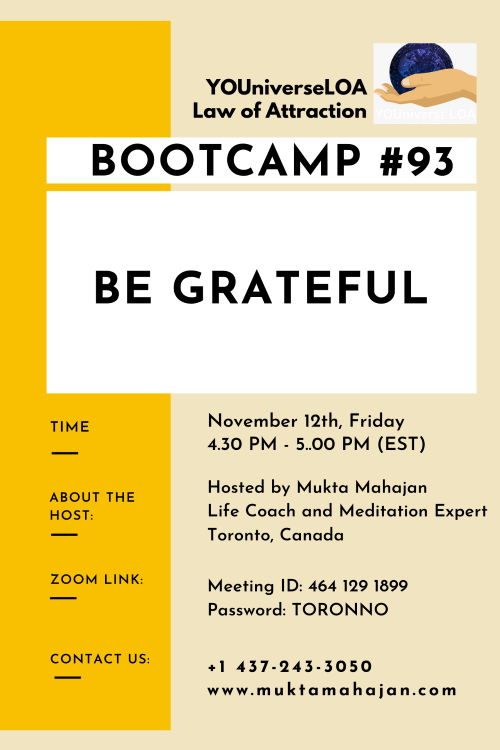 YOUniverseLOA
Law of Attraction

YOUniverse LOA

BOOTCAMP #93

BE GRATEFUL

TIME

November 12th, Friday
4.30 PM - 5..00 PM (EST)

ABOUT THE HOST:

Hosted by Mukta Mahajan
Life Coach and Meditation Expert
Toronto, Canada

ZOOM LINK:

Meeting ID: 464 129 1899
Password: TORONNO

CONTACT US:

+1 437-243-3050
www.muktamahajan.com